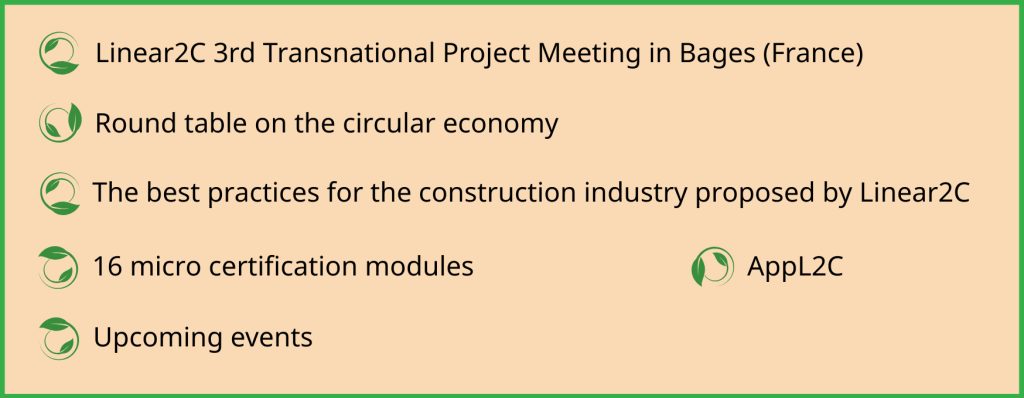 Linear2C 3rd Transnational Project Meeting in Bages (France)

Round table on the circular economy

The best practices for the construction industry proposed by Linear2C

16 micro certification modules

AppL2C

Upcoming events